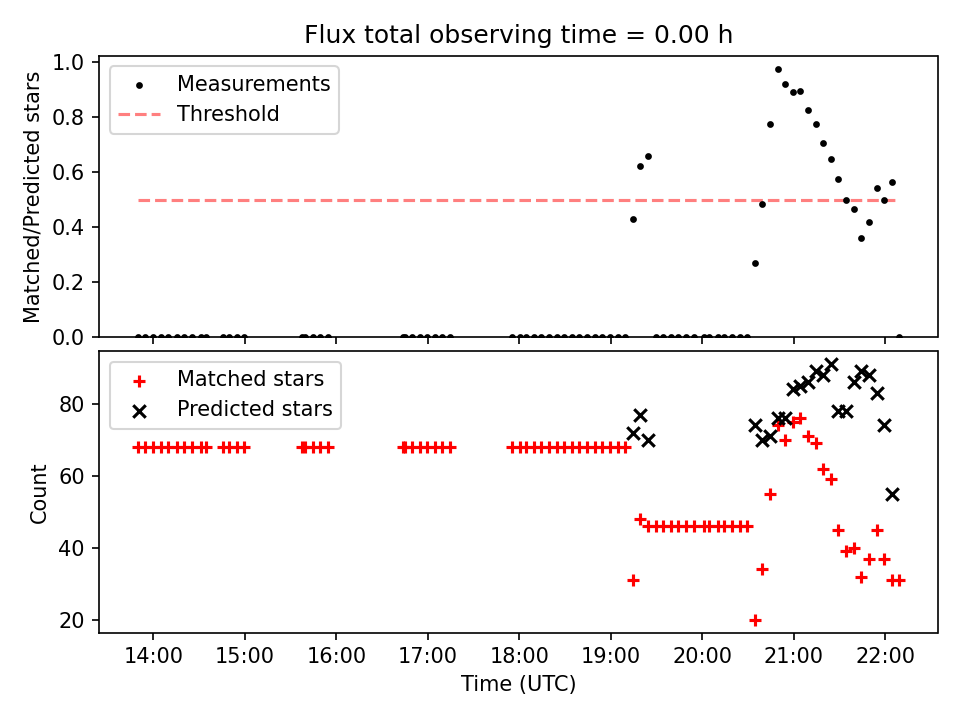 Flux total observing time = 0.00 h

Measurements
Threshold

Matched/Predicted stars

1.0
0.8
0.6
0.4
0.2
0.0

Matched stars
Predicted stars

Count

80
60
40
20

14:00
15:00
16:00
17:00
18:00
19:00
20:00
21:00
22:00

Time (UTC)